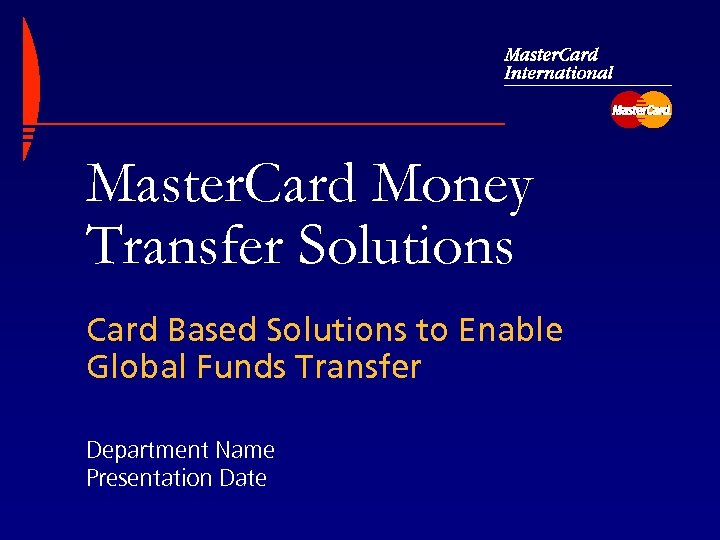 MasterCard International

MasterCard

MasterCard Money Transfer Solutions

Card Based Solutions to Enable Global Funds Transfer

Department Name
Presentation Date